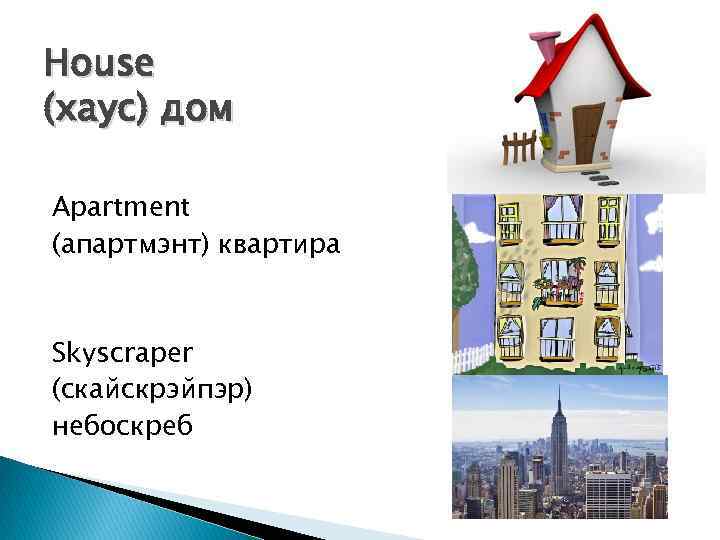 House
(хаус) дом

Apartment
(апартмэнт) квартира

Skyscraper
(скайскрэйпэр)
небоскреб